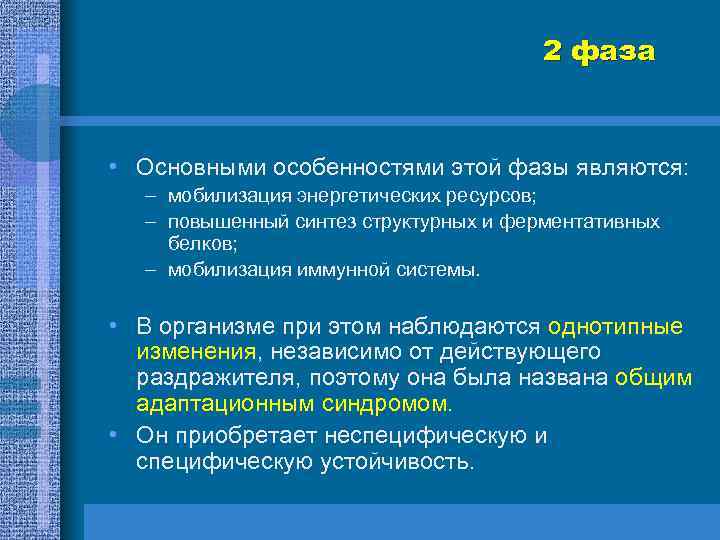 2 фаза

• Основными особенностями этой фазы являются:
– мобилизация энергетических ресурсов;
– повышенный синтез структурных и ферментативных белков;
– мобилизация иммунной системы.

• В организме при этом наблюдаются однотипные изменения, независимо от действующего раздражителя, поэтому она была названа общим адаптационным синдромом.

• Он приобретает неспецифическую и специфическую устойчивость.